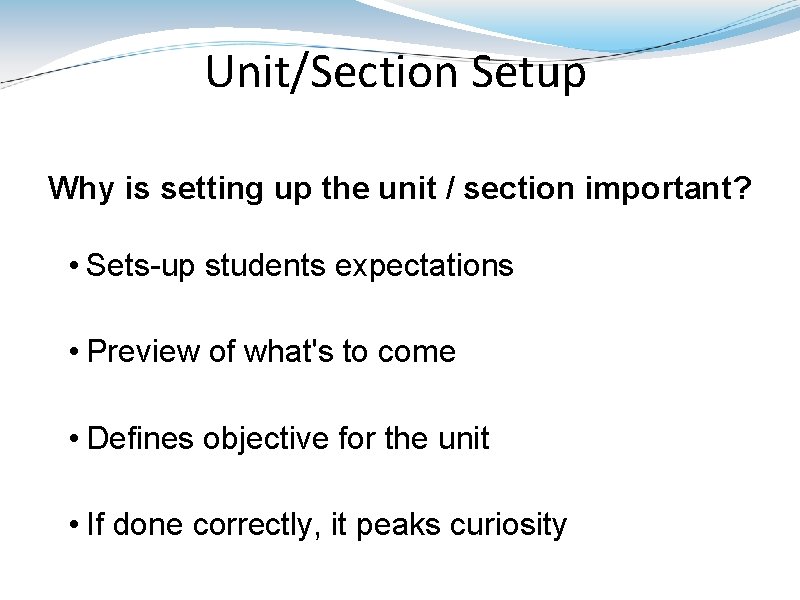 Unit/Section Setup

Why is setting up the unit / section important?

• Sets-up students expectations

• Preview of what's to come

• Defines objective for the unit

• If done correctly, it peaks curiosity